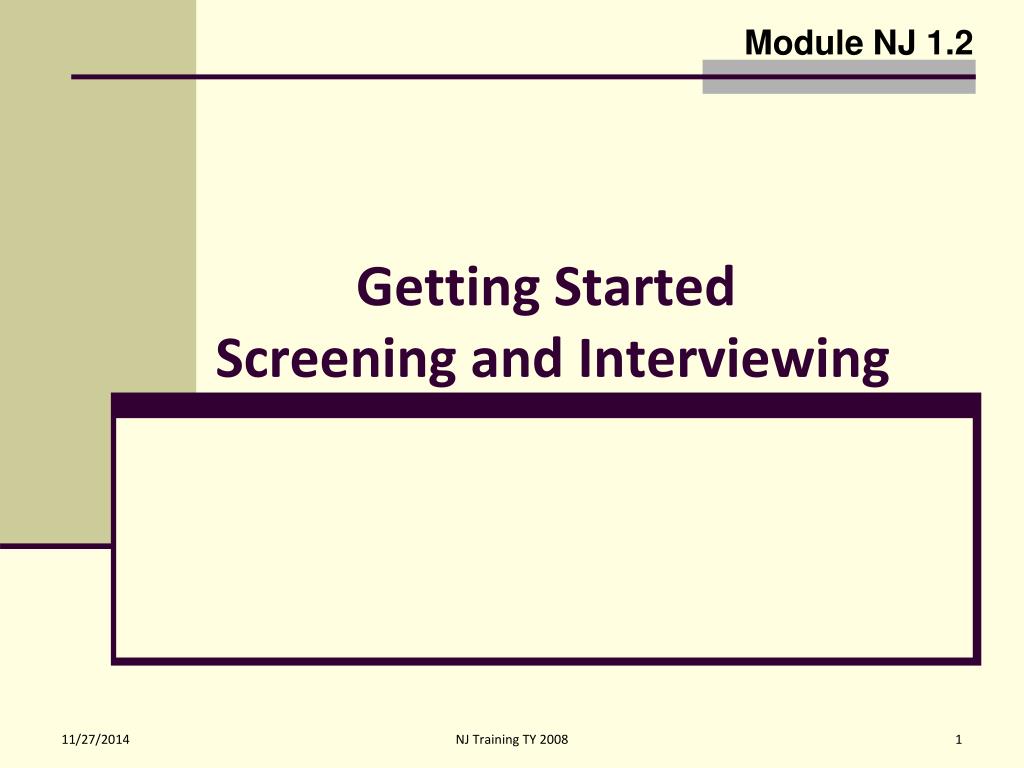 Module NJ 1.2

Getting Started
Screening and Interviewing

11/27/2014

NJ Training TY 2008

1